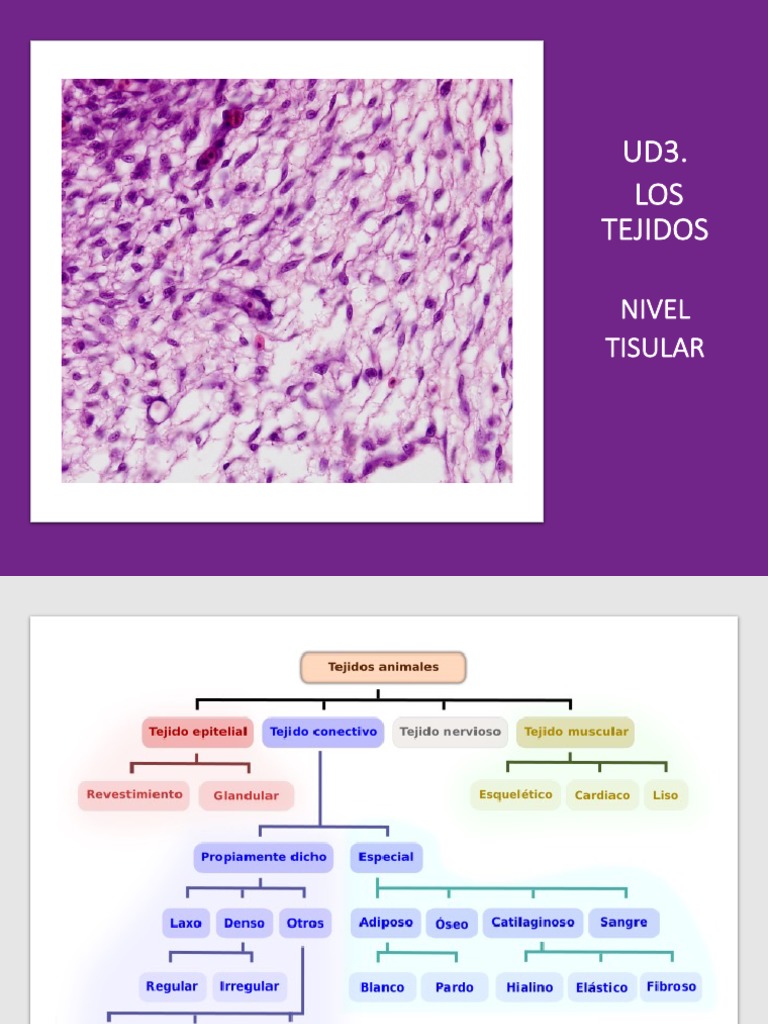 UD3.
LOS TEJIDOS

NIVEL TISULAR

Tejidos animales

Tejido epitelial
Tejido conectivo
Tejido nervioso
Tejido muscular

Revestimiento
Glandular

Esquelético
Cardiaco
Liso

Propiamente dicho
Especial

Laxo
Denso
Otros

Adiposo
Óseo
Catilaginoso
Sangre

Regular
Irregular

Blanco
Pardo
Hialino
Elástico
Fibroso